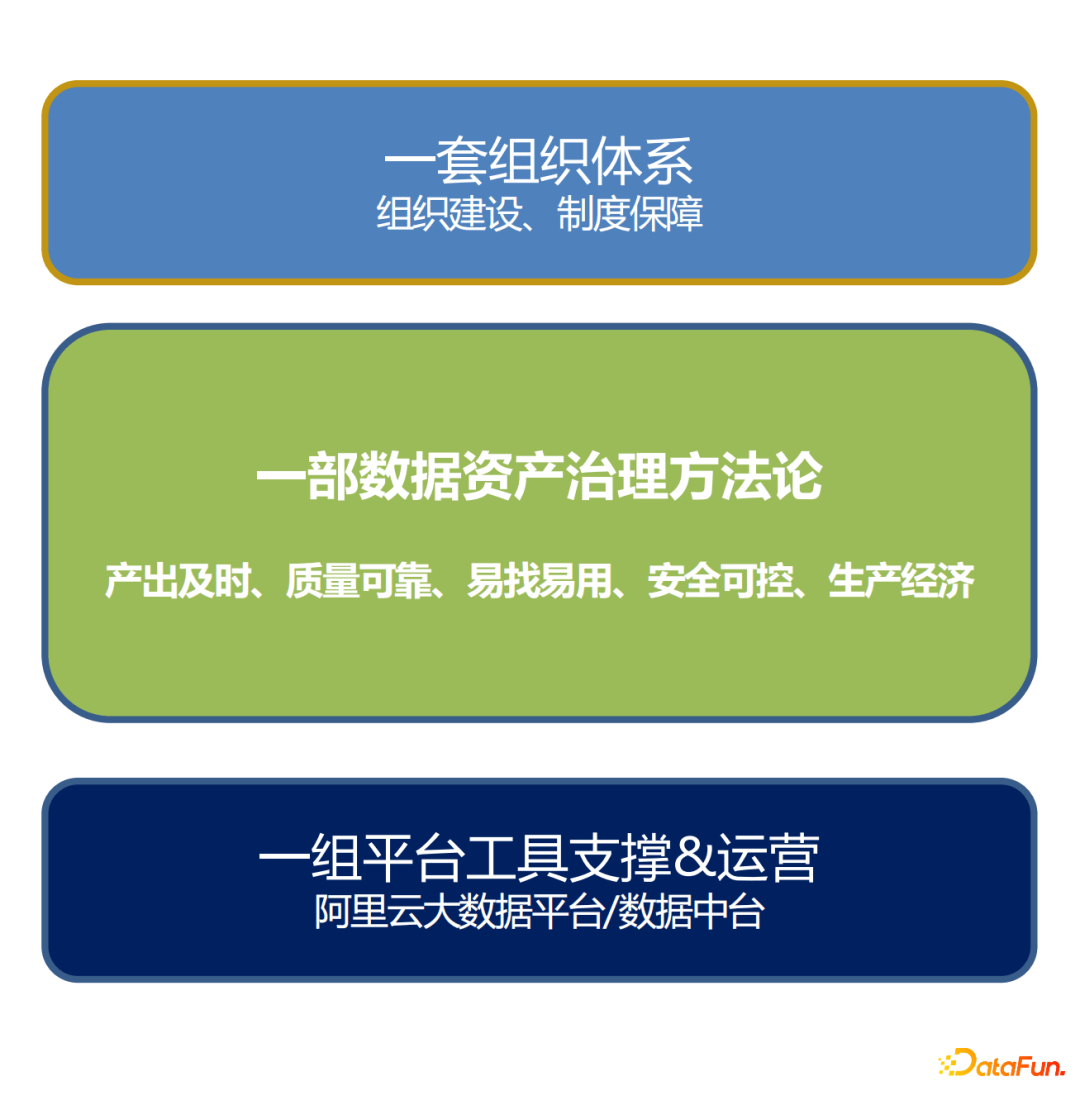 一套组织体系
组织建设、制度保障

一部数据资产治理方法论

产出及时、质量可靠、易找易用、安全可控、生产经济

一组平台工具支撑&运营
阿里云大数据平台/数据中台

DataFun.